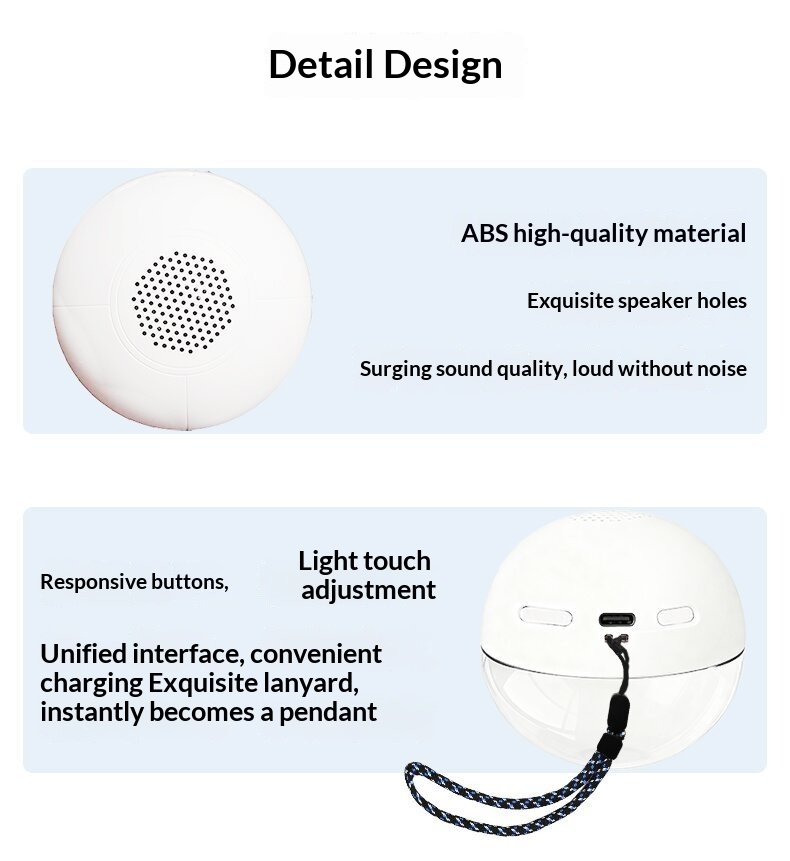 Detail Design

ABS high-quality material

Exquisite speaker holes

Surging sound quality, loud without noise

Responsive buttons,

Light touch adjustment

Unified interface, convenient charging Exquisite lanyard, instantly becomes a pendant